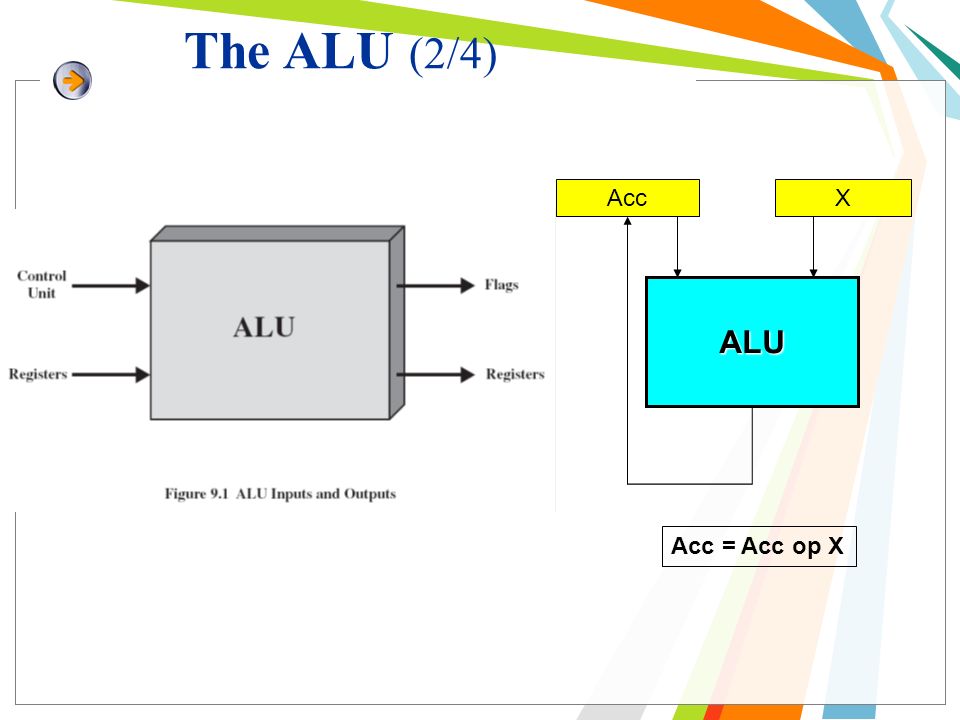 The ALU (2/4)

Control Unit

Registers

ALU

Flags

Registers

Figure 9.1 ALU Inputs and Outputs

Acc

X

ALU

Acc = Acc op X